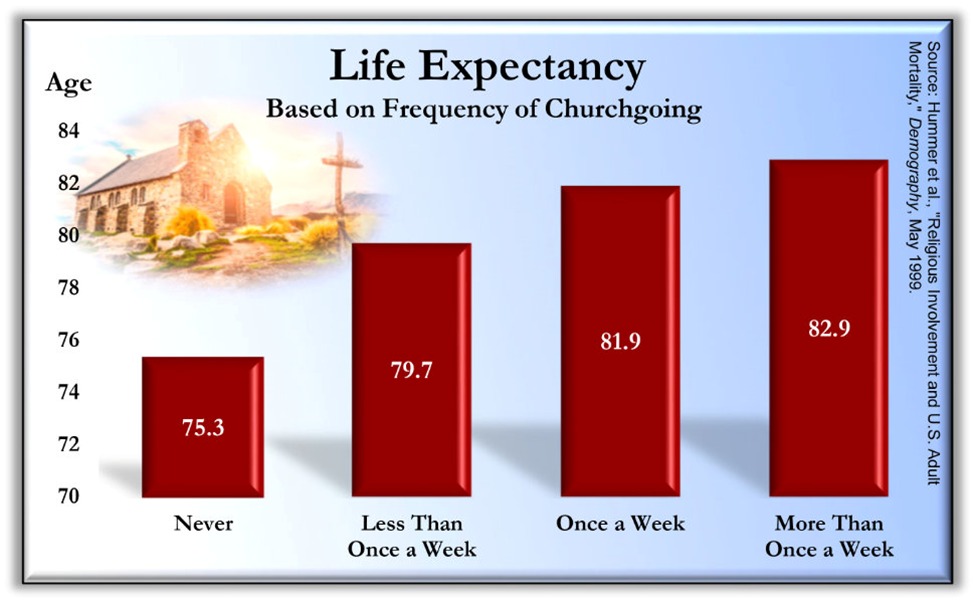 Life Expectancy
Based on Frequency of Churchgoing

Age
84
82
80
78
76
74
72
70

75.3
79.7
81.9
82.9

Never
Less Than Once a Week
Once a Week
More Than Once a Week

Source: Hummer et al., "Religious Involvement and U.S. Adult Mortality," Demography, May 1999.